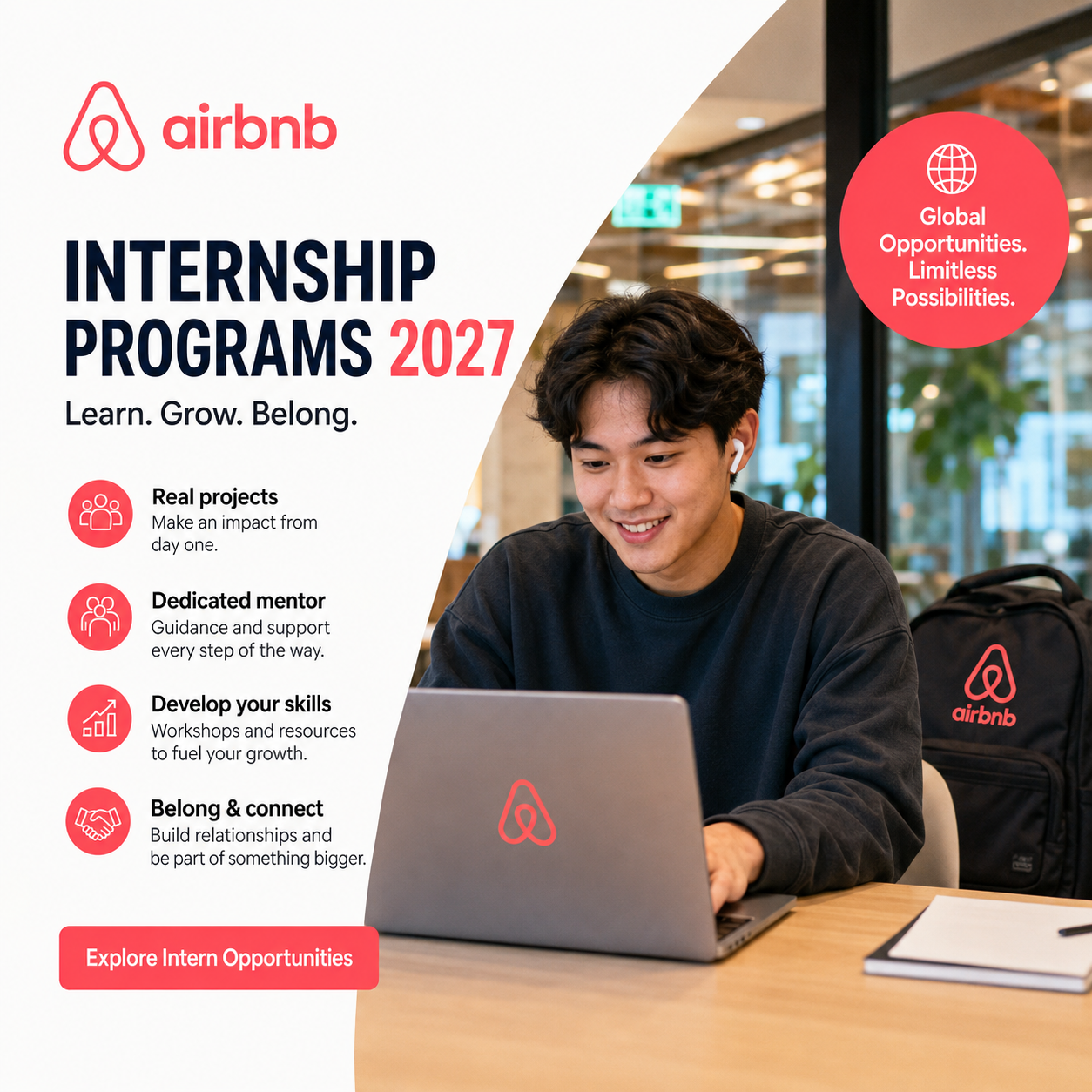 airbnb

INTERNSHIP PROGRAMS 2027

Learn. Grow. Belong.

Real projects
Make an impact from day one.

Dedicated mentor
Guidance and support every step of the way.

Develop your skills
Workshops and resources to fuel your growth.

Belong & connect
Build relationships and be part of something bigger.

Explore Intern Opportunities

Global Opportunities. Limitless Possibilities.

airbnb